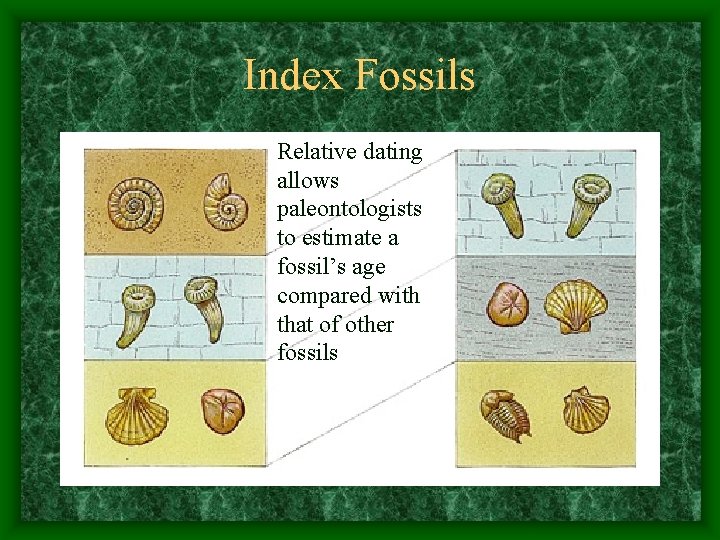 Index Fossils

Relative dating allows paleontologists to estimate a fossil's age compared with that of other fossils